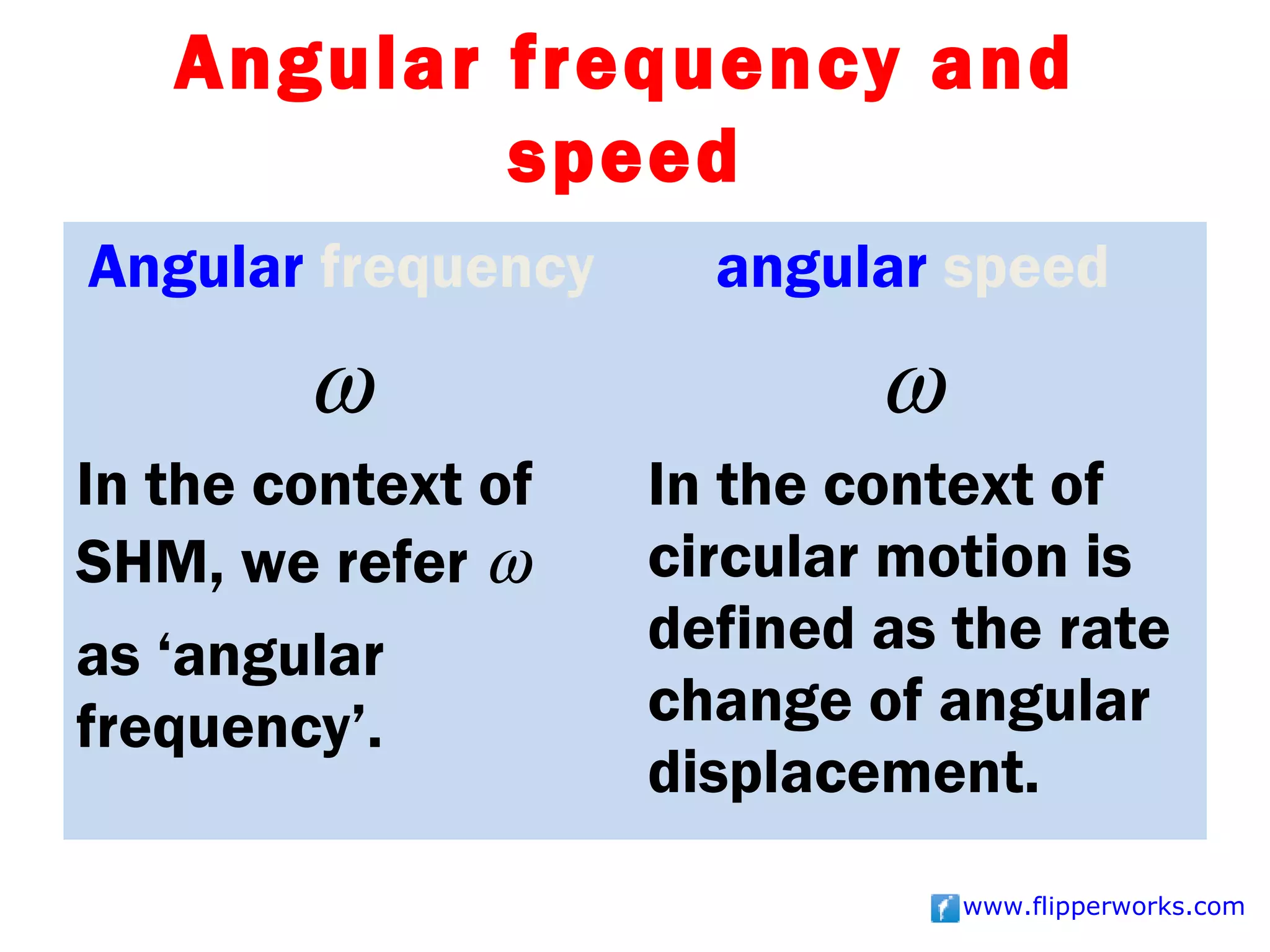 Angular frequency and speed

Angular frequency

$\omega$

In the context of SHM, we refer $\omega$ as ‘angular frequency’.

angular speed

$\omega$

In the context of circular motion is defined as the rate change of angular displacement.

www.flipperworks.com